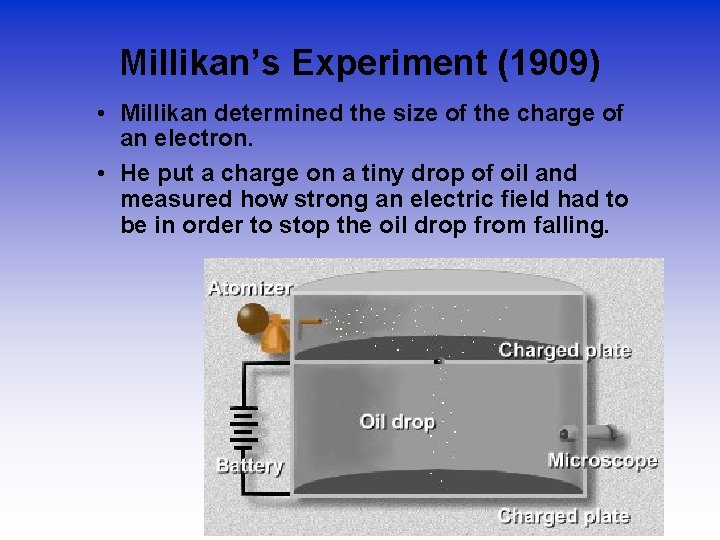 Millikan's Experiment (1909)

• Millikan determined the size of the charge of an electron.

• He put a charge on a tiny drop of oil and measured how strong an electric field had to be in order to stop the oil drop from falling.

Atomizer

Charged plate

Oil drop

Battery

Microscope

Charged plate